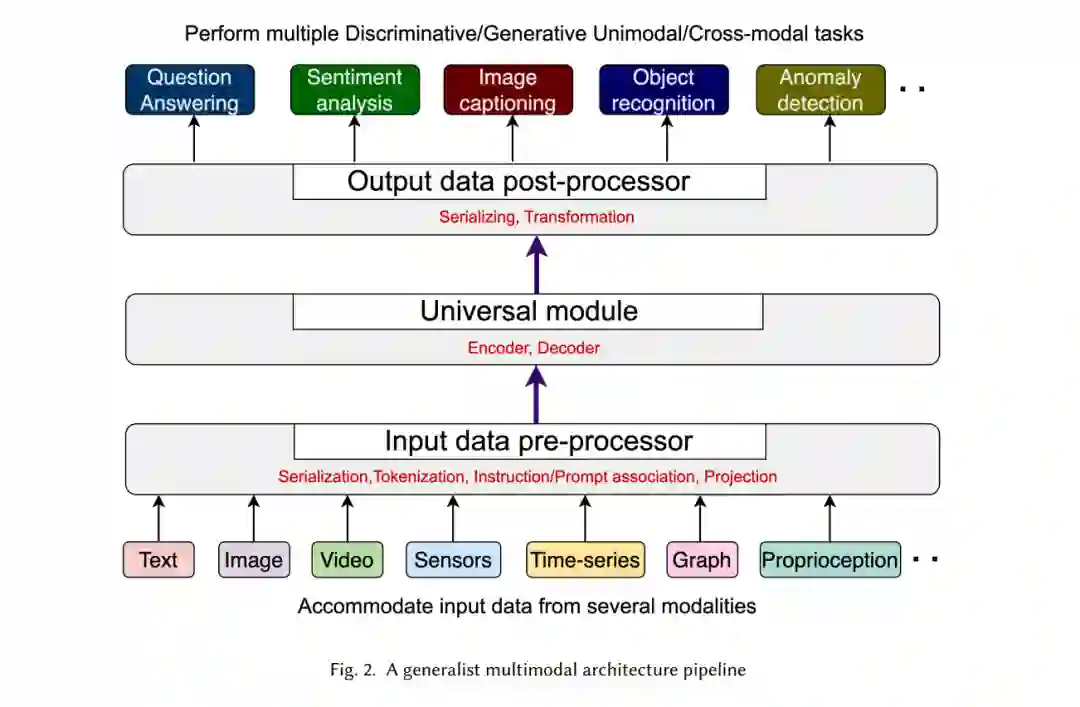 Perform multiple Discriminative/Generative Unimodal/Cross-modal tasks

Question Answering

Sentiment analysis

Image captioning

Object recognition

Anomaly detection

. .

Output data post-processor

Serializing, Transformation

Universal module

Encoder, Decoder

Input data pre-processor

Serialization,Tokenization, Instruction/Prompt association, Projection

Text

Image

Video

Sensors

Time-series

Graph

Proprioception

. .

Accommodate input data from several modalities

Fig. 2. A generalist multimodal architecture pipeline